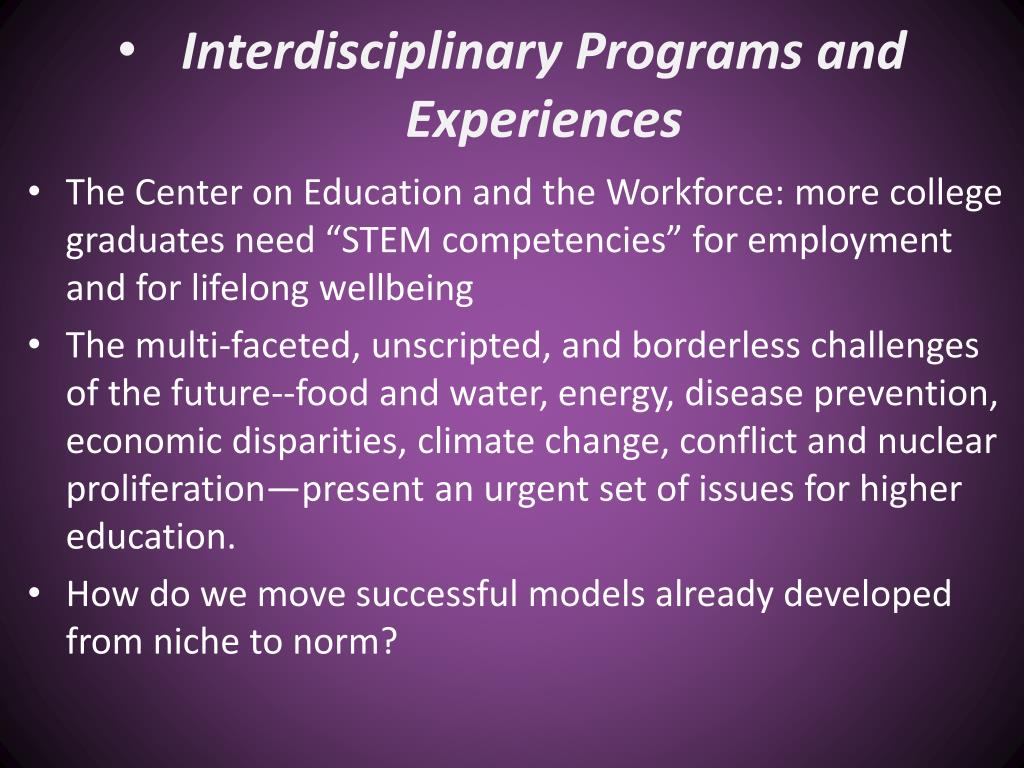 • Interdisciplinary Programs and Experiences

• The Center on Education and the Workforce: more college graduates need “STEM competencies” for employment and for lifelong wellbeing

• The multi-faceted, unscripted, and borderless challenges of the future--food and water, energy, disease prevention, economic disparities, climate change, conflict and nuclear proliferation—present an urgent set of issues for higher education.

• How do we move successful models already developed from niche to norm?